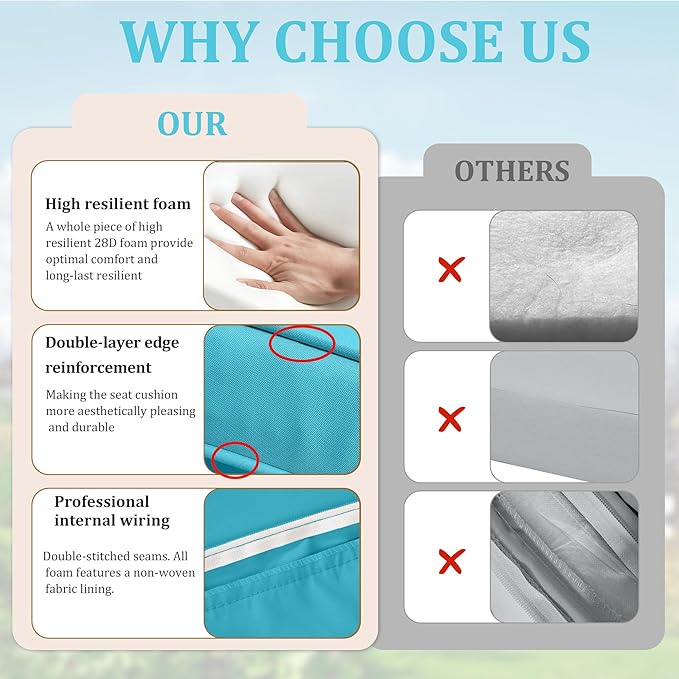 WHY CHOOSE US

OUR

High resilient foam

A whole piece of high resilient 28D foam provide optimal comfort and long-last resilient

Double-layer edge reinforcement

Making the seat cushion more aesthetically pleasing and durable

Professional internal wiring

Double-stitched seams. All foam features a non-woven fabric lining.

OTHERS